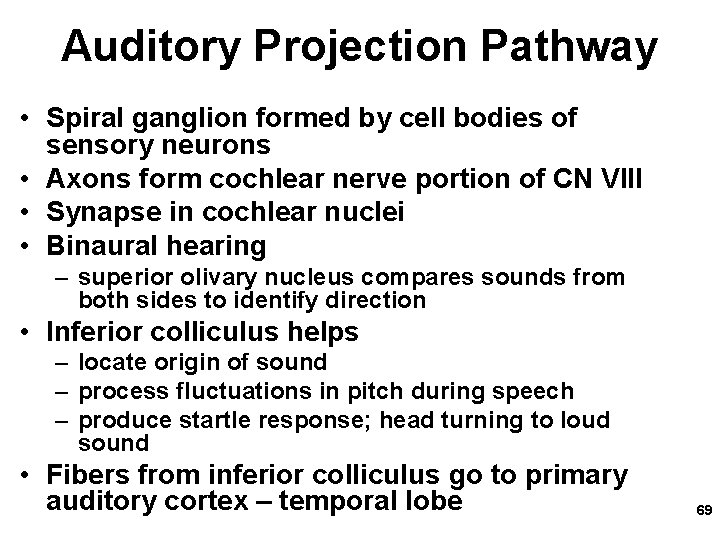 Auditory Projection Pathway

• Spiral ganglion formed by cell bodies of sensory neurons
• Axons form cochlear nerve portion of CN VIII
• Synapse in cochlear nuclei
• Binaural hearing
– superior olivary nucleus compares sounds from both sides to identify direction
• Inferior colliculus helps
– locate origin of sound
– process fluctuations in pitch during speech
– produce startle response; head turning to loud sound
• Fibers from inferior colliculus go to primary auditory cortex – temporal lobe

69